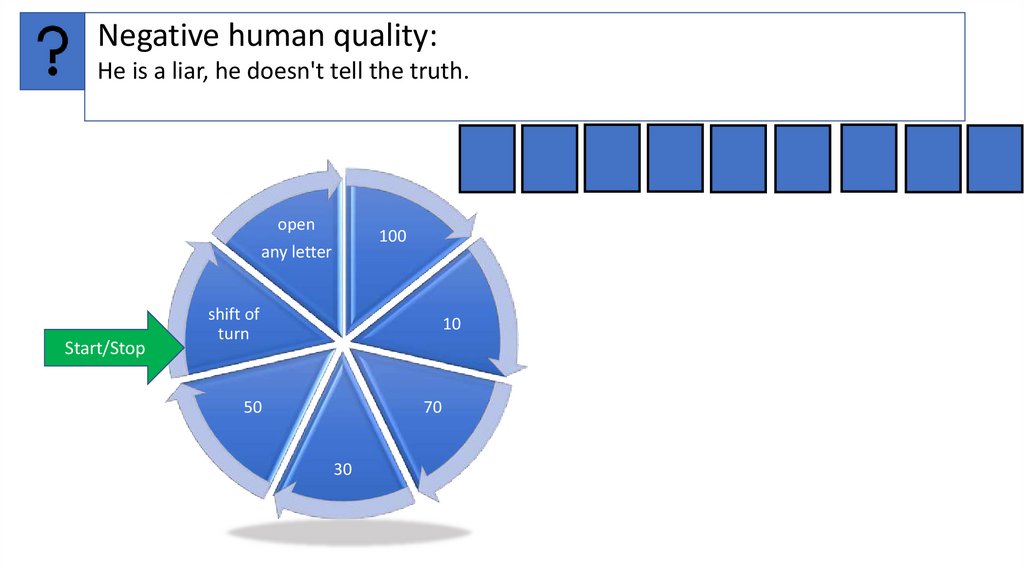 ?

Negative human quality:
He is a liar, he doesn't tell the truth.

open any letter

100

10

70

30

50

shift of turn

Start/Stop